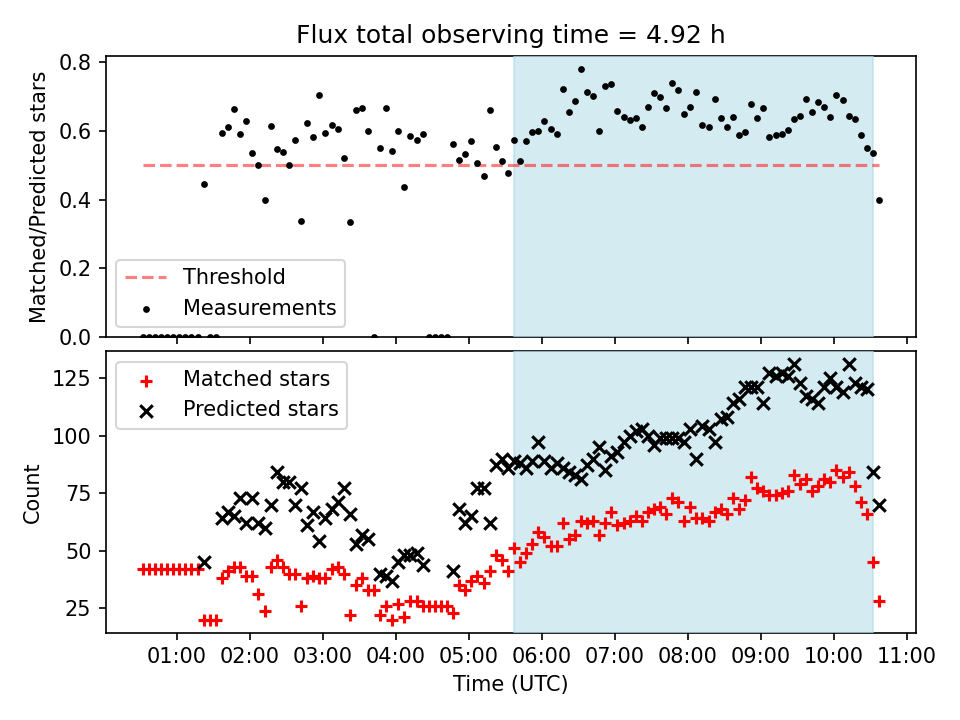 Flux total observing time = 4.92 h

Matched/Predicted stars

0.8
0.6
0.4
0.2
0.0

Threshold
Measurements

Count

125
100
75
50
25

Matched stars
Predicted stars

01:00 02:00 03:00 04:00 05:00 06:00 07:00 08:00 09:00 10:00 11:00

Time (UTC)